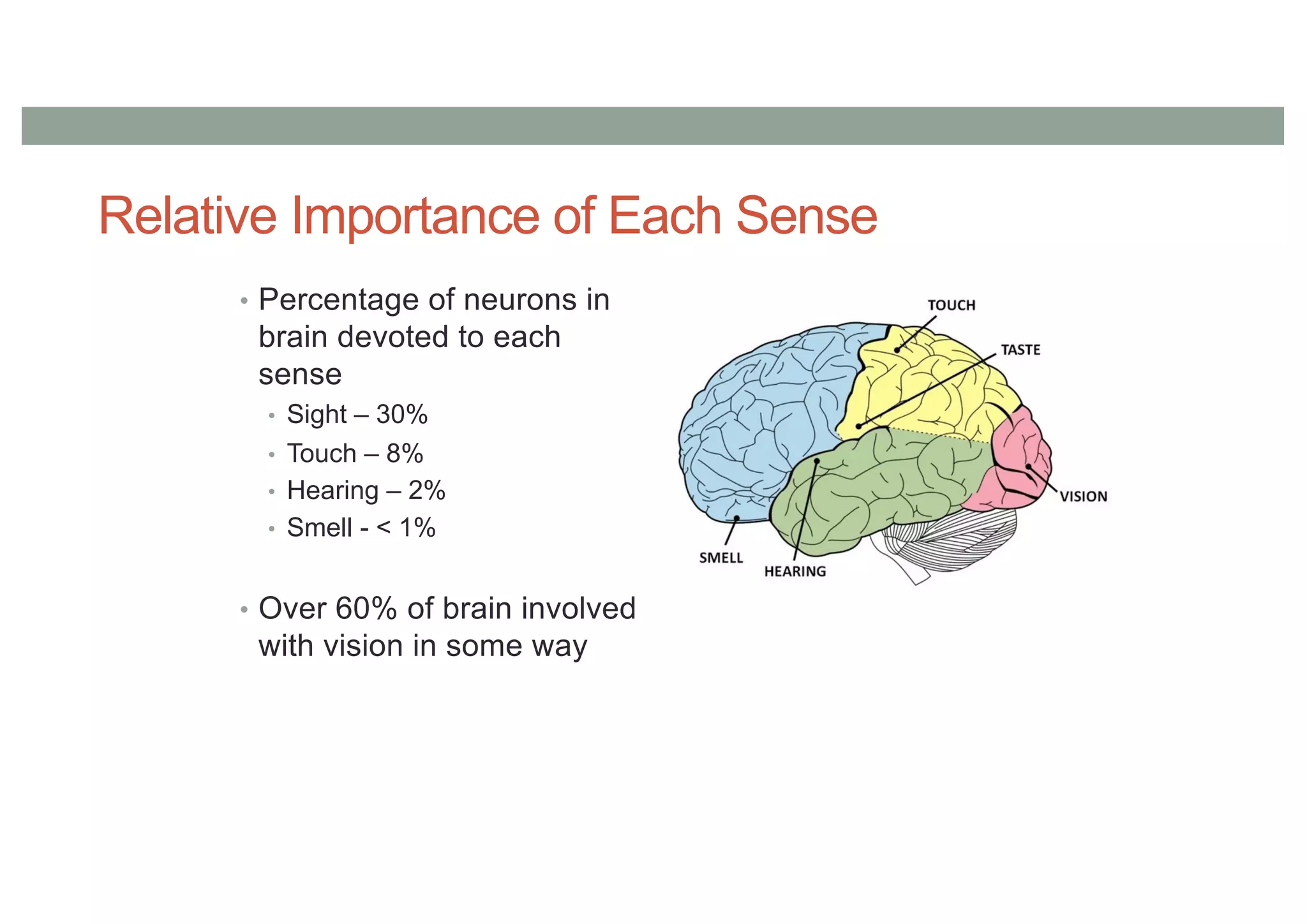 Relative Importance of Each Sense

• Percentage of neurons in brain devoted to each sense
  • Sight – 30%
  • Touch – 8%
  • Hearing – 2%
  • Smell - < 1%

• Over 60% of brain involved with vision in some way

TOUCH
TASTE
VISION
SMELL
HEARING